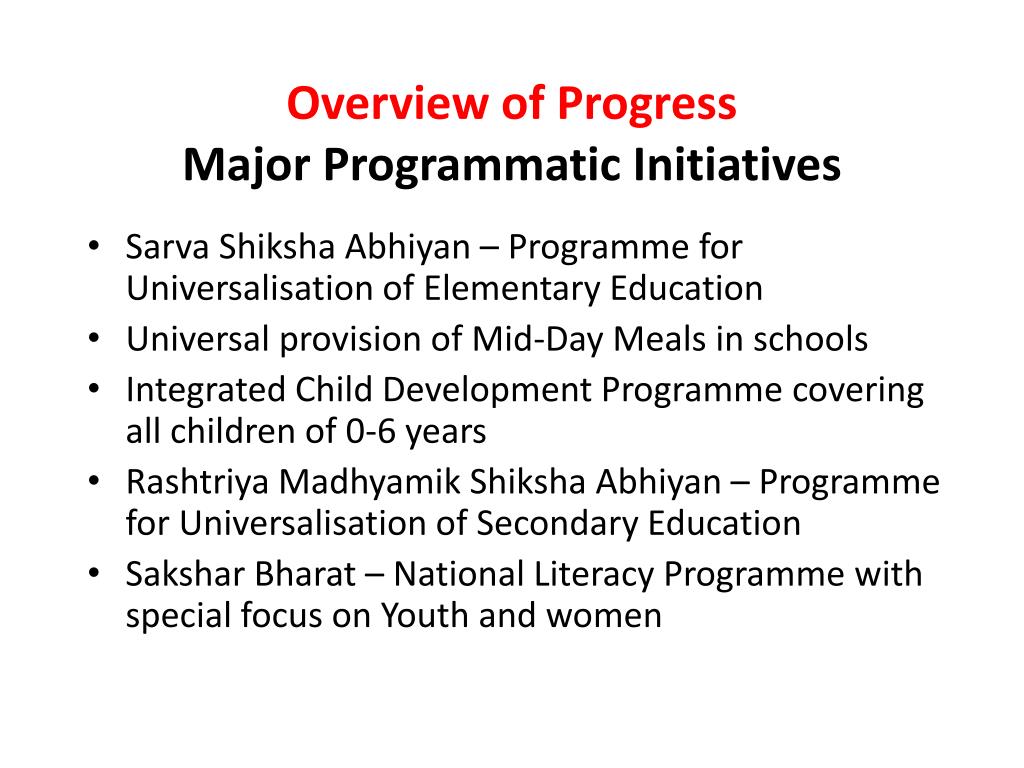 Overview of Progress
Major Programmatic Initiatives

• Sarva Shiksha Abhiyan – Programme for Universalisation of Elementary Education
• Universal provision of Mid-Day Meals in schools
• Integrated Child Development Programme covering all children of 0-6 years
• Rashtriya Madhyamik Shiksha Abhiyan – Programme for Universalisation of Secondary Education
• Sakshar Bharat – National Literacy Programme with special focus on Youth and women